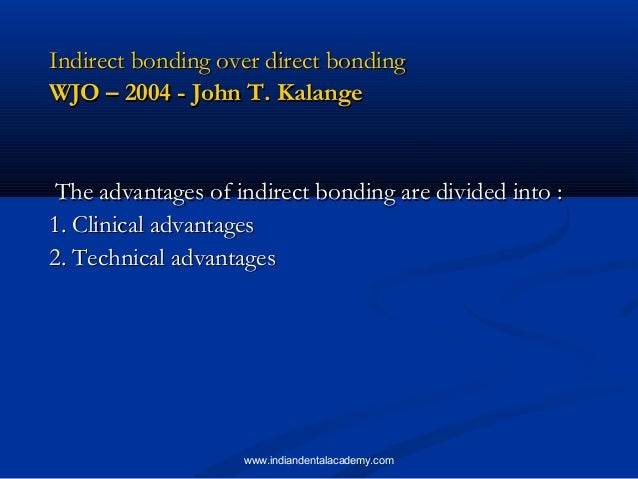 Indirect bonding over direct bonding
WJO – 2004 - John T. Kalange

The advantages of indirect bonding are divided into :
1. Clinical advantages
2. Technical advantages

www.indiandentalacademy.com